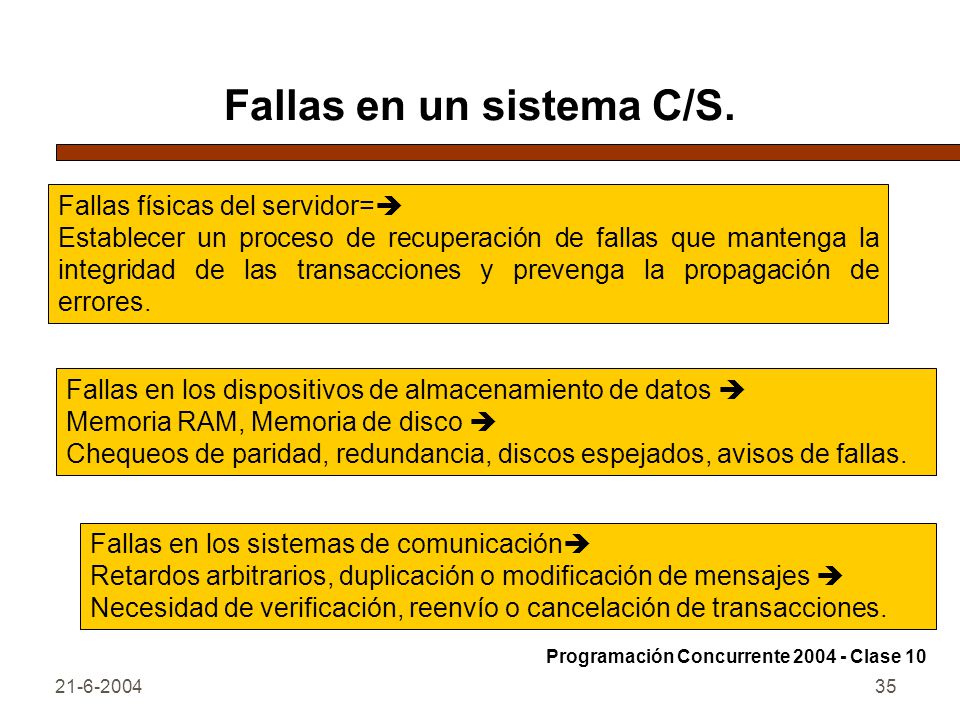 Fallas en un sistema C/S.

Fallas físicas del servidor=➔
Establecer un proceso de recuperación de fallas que mantenga la integridad de las transacciones y prevenga la propagación de errores.

Fallas en los dispositivos de almacenamiento de datos ➔
Memoria RAM, Memoria de disco ➔
Chequeos de paridad, redundancia, discos espejados, avisos de fallas.

Fallas en los sistemas de comunicación➔
Retardos arbitrarios, duplicación o modificación de mensajes ➔
Necesidad de verificación, reenvío o cancelación de transacciones.

Programación Concurrente 2004 - Clase 10

21-6-2004

35